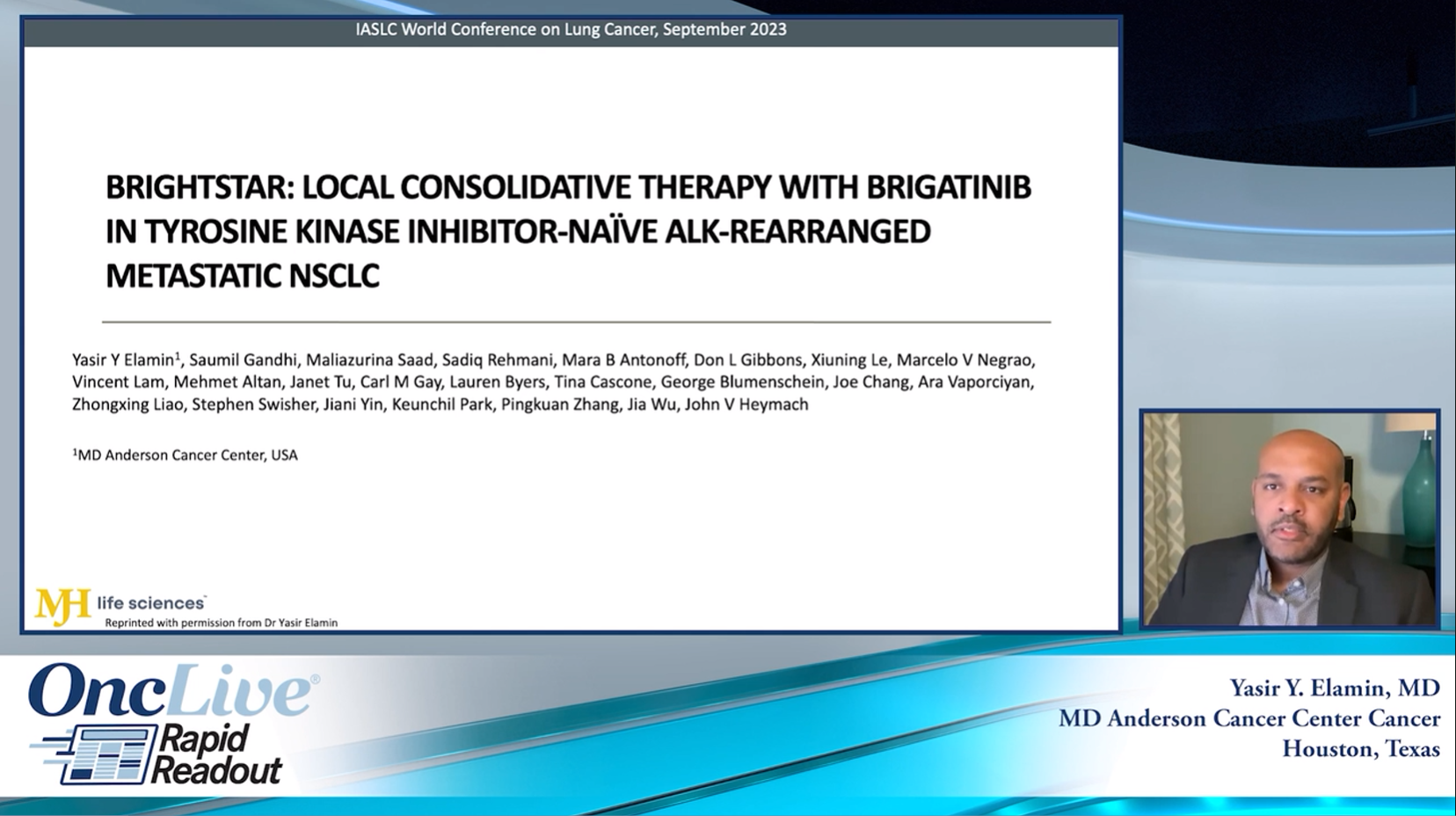 IASLC World Conference on Lung Cancer, September 2023

BRIGHTSTAR: LOCAL CONSOLIDATIVE THERAPY WITH BRIGATINIB IN TYROSINE KINASE INHIBITOR-NAÏVE ALK-REARRANGED METASTATIC NSCLC

Yasir Y Elamin$^1$, Saumil Gandhi, Maliazurina Saad, Sadiq Rehmani, Mara B Antonoff, Don L Gibbons, Xiuning Le, Marcelo V Negrao, Vincent Lam, Mehmet Altan, Janet Tu, Carl M Gay, Lauren Byers, Tina Cascone, George Blumenschein, Joe Chang, Ara Vaporciyan, Zhongxing Liao, Stephen Swisher, Jiani Yin, Keunchil Park, Pingkuan Zhang, Jia Wu, John V Heymach

$^1$MD Anderson Cancer Center, USA

MJH life sciences
Reprinted with permission from Dr Yasir Elamin

OncLive
Rapid Readout

Yasir Y. Elamin, MD
MD Anderson Cancer Center Cancer
Houston, Texas